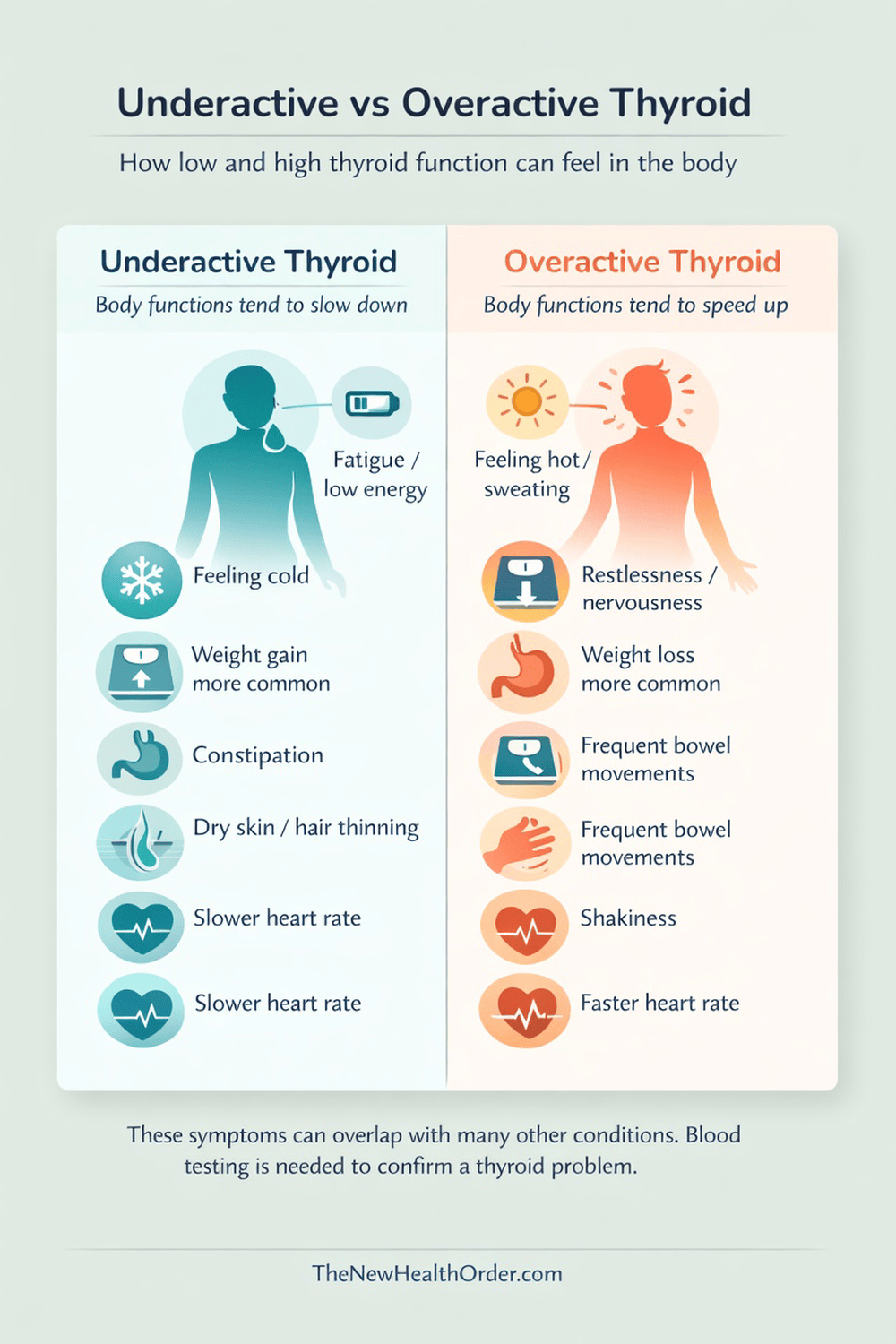 Underactive vs Overactive Thyroid

How low and high thyroid function can feel in the body

Underactive Thyroid

Body functions tend to slow down

Fatigue / low energy

Feeling cold

Weight gain more common

Constipation

Dry skin / hair thinning

Slower heart rate

Slower heart rate

Overactive Thyroid

Body functions tend to speed up

Feeling hot / sweating

Restlessness / nervousness

Weight loss more common

Frequent bowel movements

Frequent bowel movements

Shakiness

Faster heart rate

These symptoms can overlap with many other conditions. Blood testing is needed to confirm a thyroid problem.

TheNewHealthOrder.com